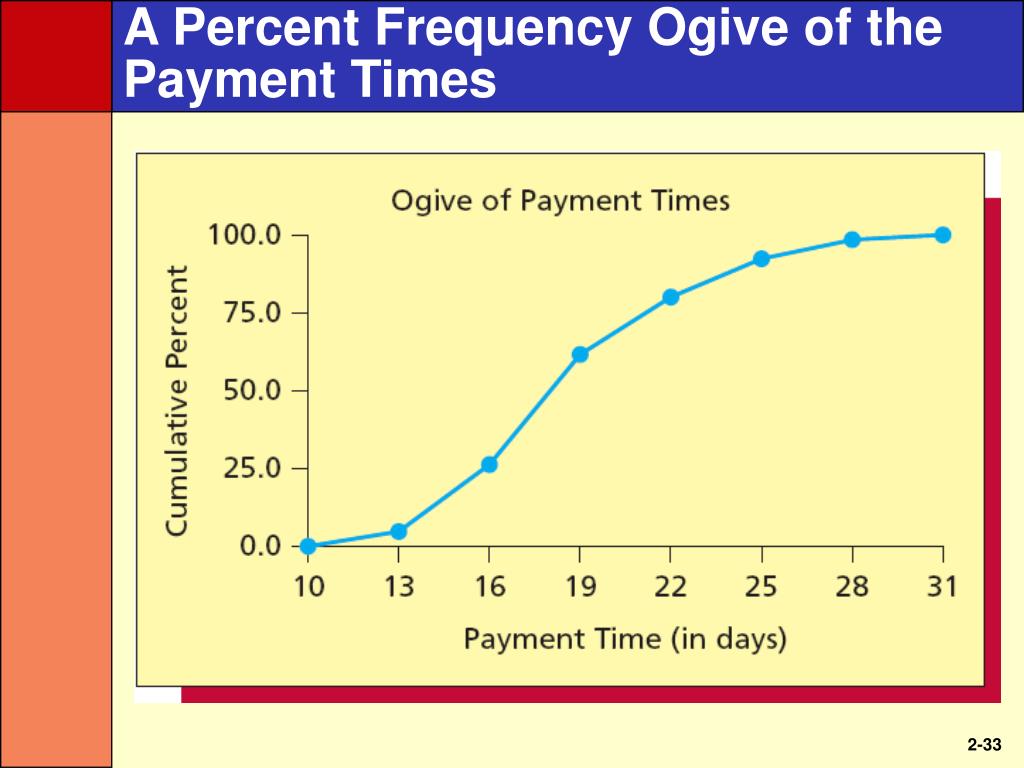 A Percent Frequency Ogive of the Payment Times

Ogive of Payment Times

Cumulative Percent

100.0
75.0
50.0
25.0
0.0

10 13 16 19 22 25 28 31

Payment Time (in days)

2-33